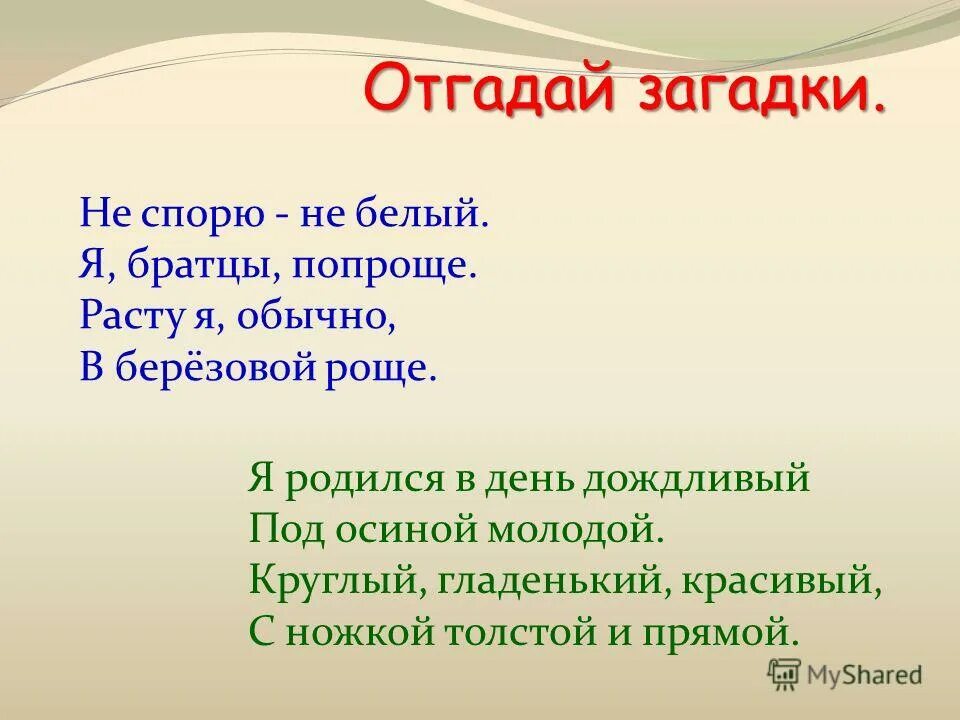 Отгадай загадки.

Не спорю - не белый.
Я, братцы, попроще.
Расту я, обычно,
В берёзовой роще.

Я родился в день дождливый
Под осиной молодой.
Круглый, гладенький, красивый,
С ножкой толстой и прямой.

MyShared